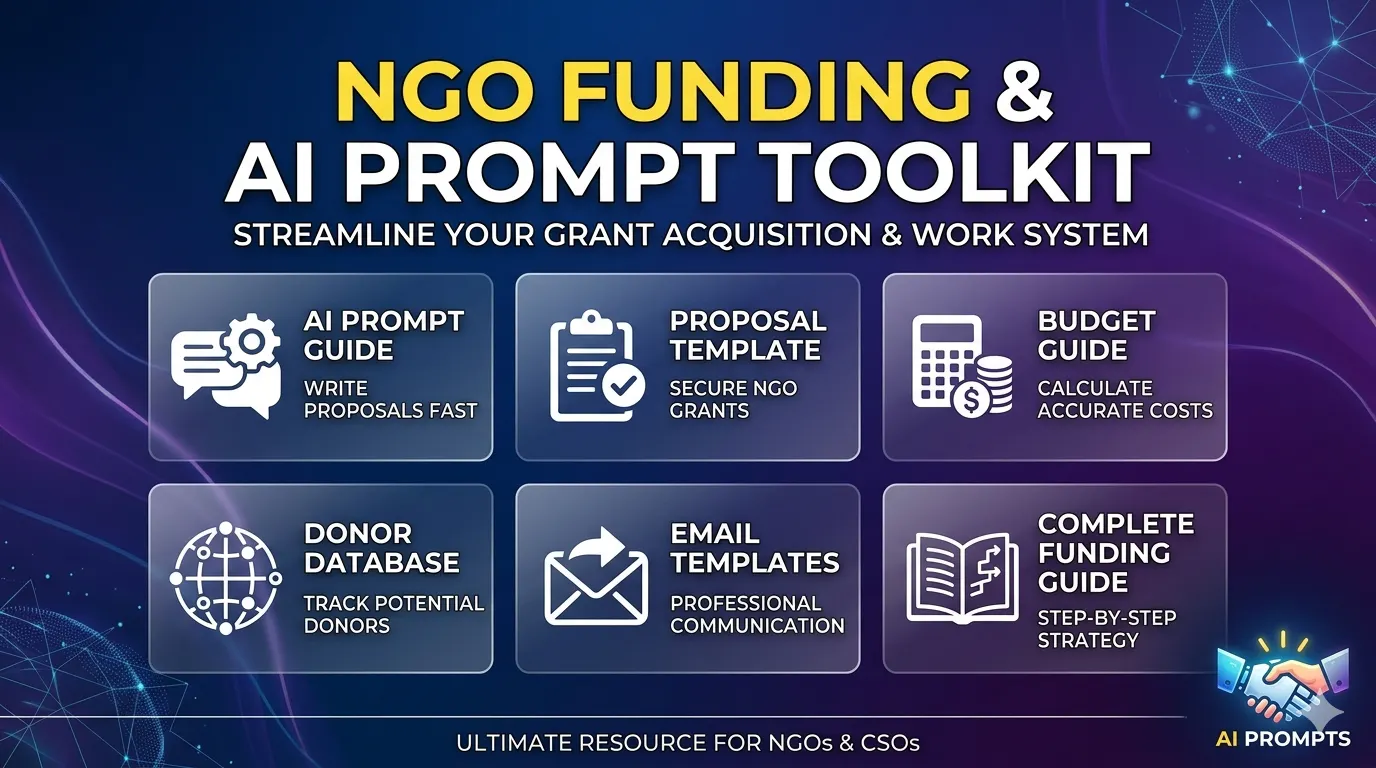 NGO FUNDING & AI PROMPT TOOLKIT

STREAMLINE YOUR GRANT ACQUISITION & WORK SYSTEM

AI PROMPT GUIDE
WRITE PROPOSALS FAST

PROPOSAL TEMPLATE
SECURE NGO GRANTS

BUDGET GUIDE
CALCULATE ACCURATE COSTS

DONOR DATABASE
TRACK POTENTIAL DONORS

EMAIL TEMPLATES
PROFESSIONAL COMMUNICATION

COMPLETE FUNDING GUIDE
STEP-BY-STEP STRATEGY

ULTIMATE RESOURCE FOR NGOs & CSOs

AI PROMPTS